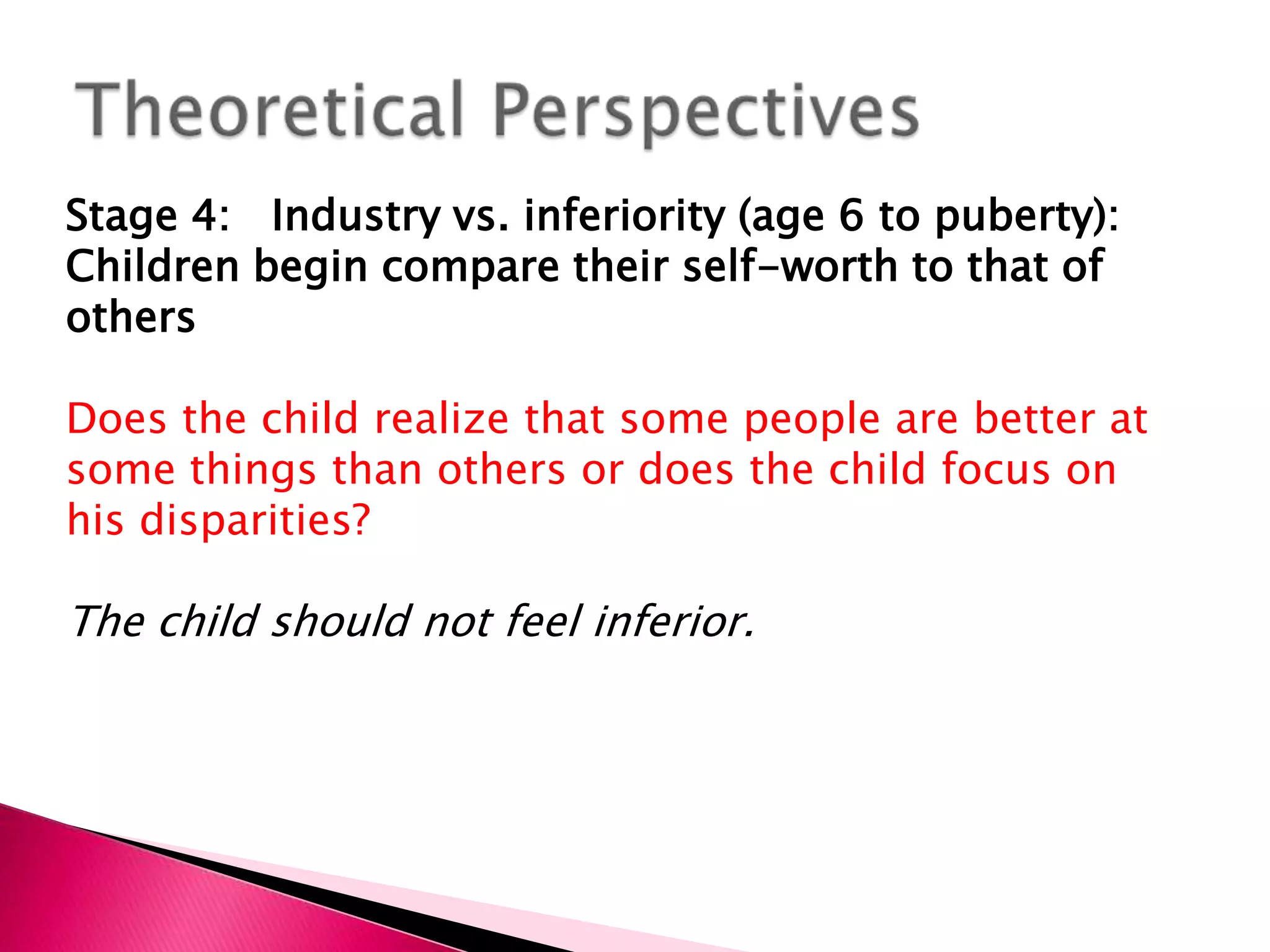 Theoretical Perspectives

Stage 4: Industry vs. inferiority (age 6 to puberty): Children begin compare their self-worth to that of others

Does the child realize that some people are better at some things than others or does the child focus on his disparities?

The child should not feel inferior.